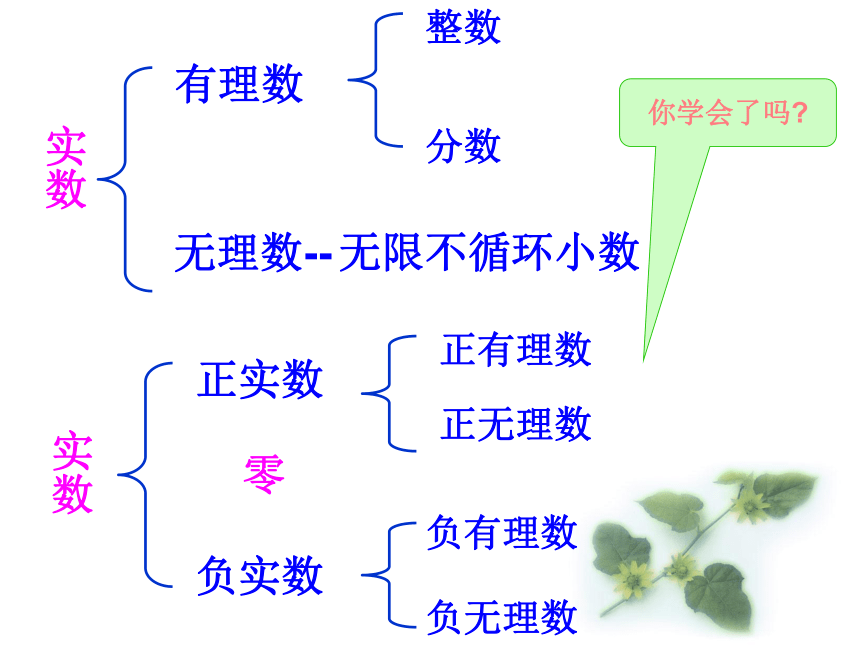 实数

有理数

整数

分数

无理数--无限不循环小数

你学会了吗?

实数

正实数

正有理数

正无理数

零

负实数

负有理数

负无理数